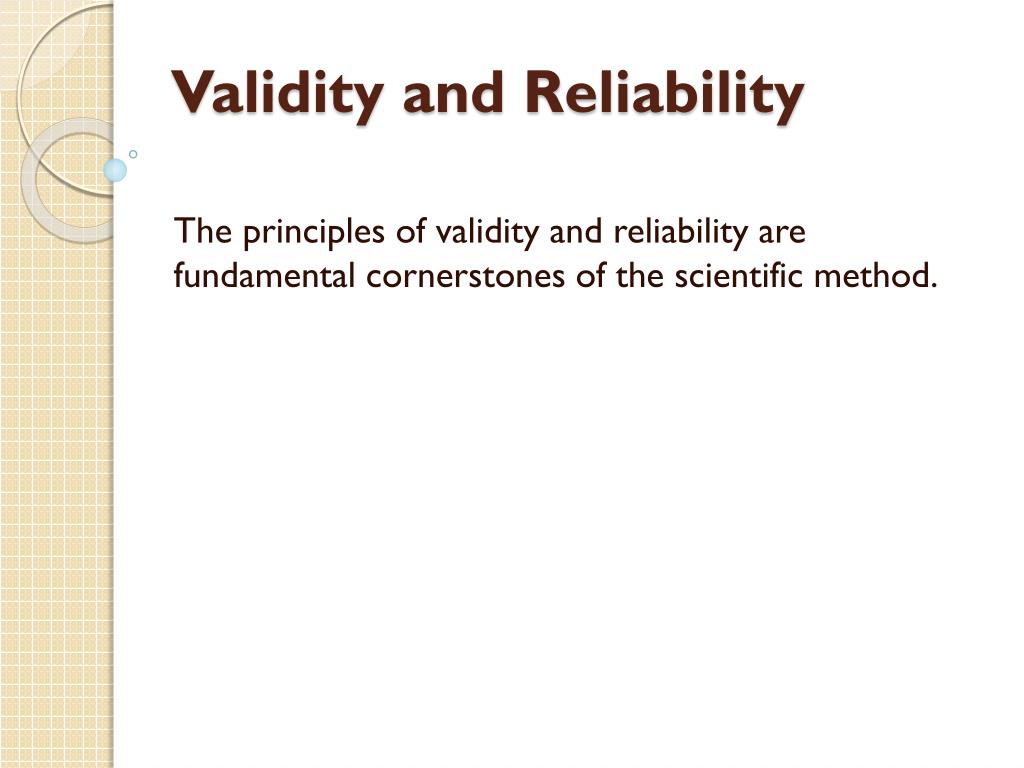 Validity and Reliability

The principles of validity and reliability are fundamental cornerstones of the scientific method.